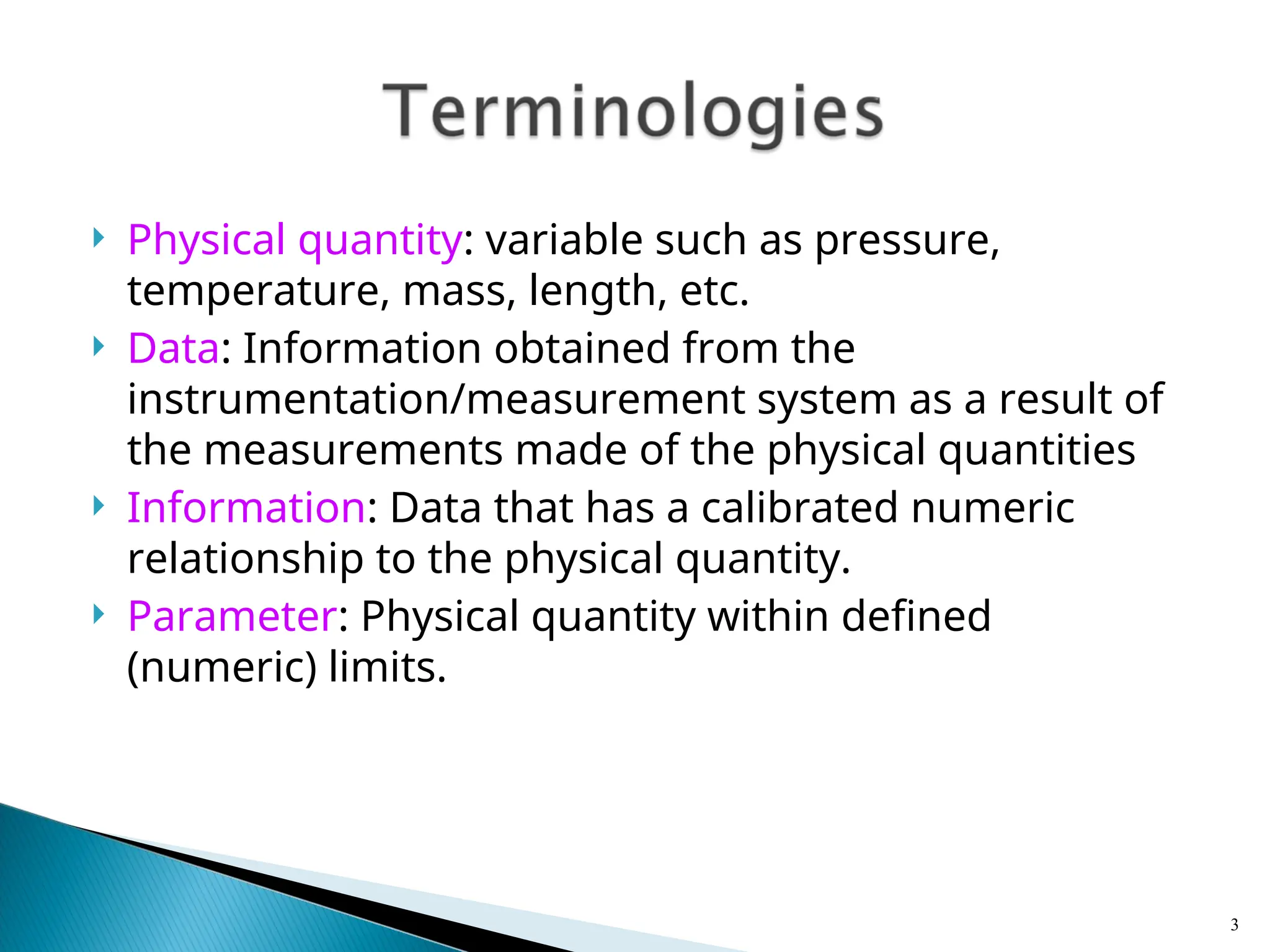 Terminologies

Physical quantity: variable such as pressure, temperature, mass, length, etc.

Data: Information obtained from the instrumentation/measurement system as a result of the measurements made of the physical quantities

Information: Data that has a calibrated numeric relationship to the physical quantity.

Parameter: Physical quantity within defined (numeric) limits.

3